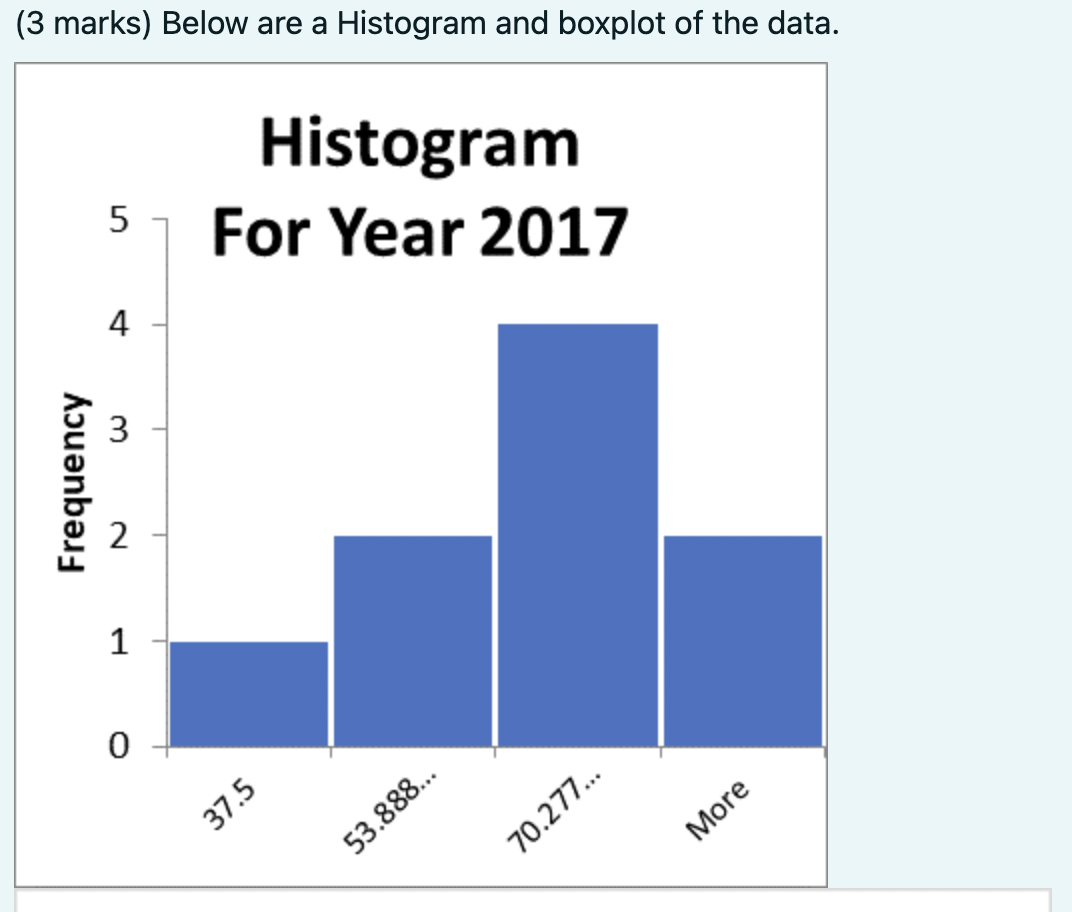 (3 marks) Below are a Histogram and boxplot of the data.

Histogram
For Year 2017

Frequency

5
4
3
2
1
0

37.5
53.888...
70.277...
More